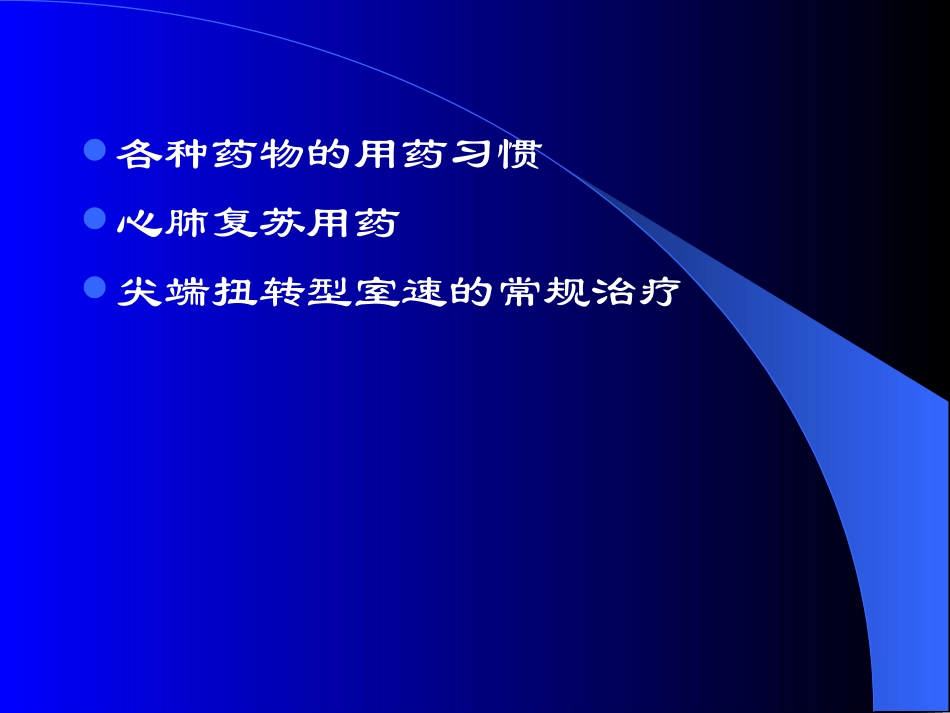 各种药物的用药习惯

心肺复苏用药

尖端扭转型室速的常规治疗